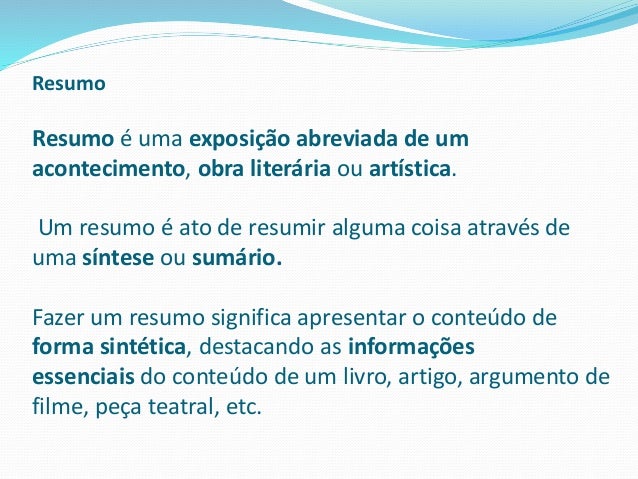 Resumo

Resumo é uma exposição abreviada de um acontecimento, obra literária ou artística.

Um resumo é ato de resumir alguma coisa através de uma síntese ou sumário.

Fazer um resumo significa apresentar o conteúdo de forma sintética, destacando as informações essenciais do conteúdo de um livro, artigo, argumento de filme, peça teatral, etc.